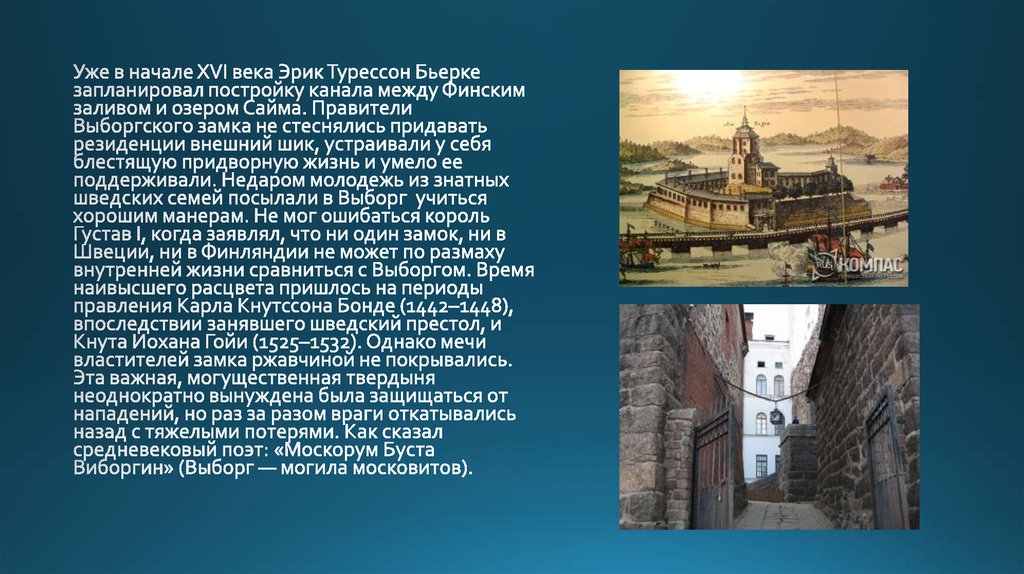 Уже в начале XVI века Эрик Турессон Бьерке запланировал постройку канала между Финским заливом и озером Сайма. Правители Выборгского замка не стеснялись придавать резиденции внешний шик, устраивали у себя блестящую придворную жизнь и умело ее поддерживали. Недаром молодежь из знатных шведских семей посылали в Выборг учиться хорошим манерам. Не мог ошибаться король Густав I, когда заявлял, что ни один замок, ни в Швеции, ни в Финляндии не может по размаху внутренней жизни сравниться с Выборгом. Время наивысшего расцвета пришлось на периоды правления Карла Кнутссона Бонде (1442–1448), впоследствии занявшего шведский престол, и Кнута Иохана Гойи (1525–1532). Однако мечи властителей замка ржавчиной не покрывались. Эта важная, могущественная твердыня неоднократно вынуждена была защищаться от нападений, но раз за разом враги откатывались назад с тяжелыми потерями. Как сказал средневековый поэт: «Москорум Буста Виборгин» (Выборг — могила московитов).

КОМПАС